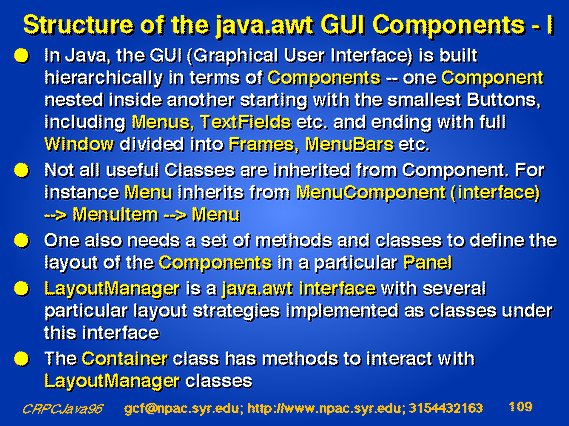 Structure of the java.awt GUI Components - I

In Java, the GUI (Graphical User Interface) is built hierarchically in terms of Components -- one Component nested inside another starting with the smallest Buttons, including Menus, TextFields etc. and ending with full Window divided into Frames, MenuBars etc.

Not all useful Classes are inherited from Component. For instance Menu inherits from MenuComponent (interface) --> MenuItem --> Menu

One also needs a set of methods and classes to define the layout of the Components in a particular Panel

LayoutManager is a java.awt interface with several particular layout strategies implemented as classes under this interface

The Container class has methods to interact with LayoutManager classes

CRPCJava96 gcf@npac.syr.edu; http://www.npac.syr.edu; 3154432163 109